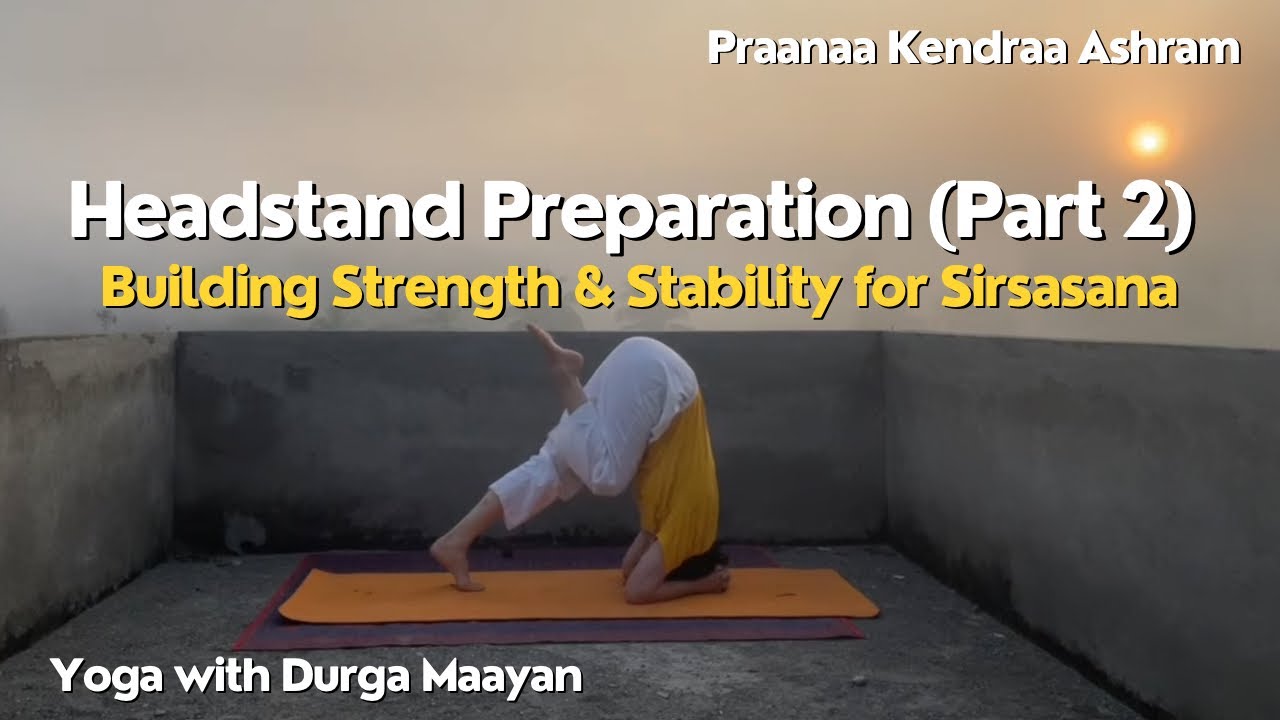 Praanaa Kendraa Ashram

Headstand Preparation (Part 2)
Building Strength & Stability for Sirsasana

Yoga with Durga Maayan